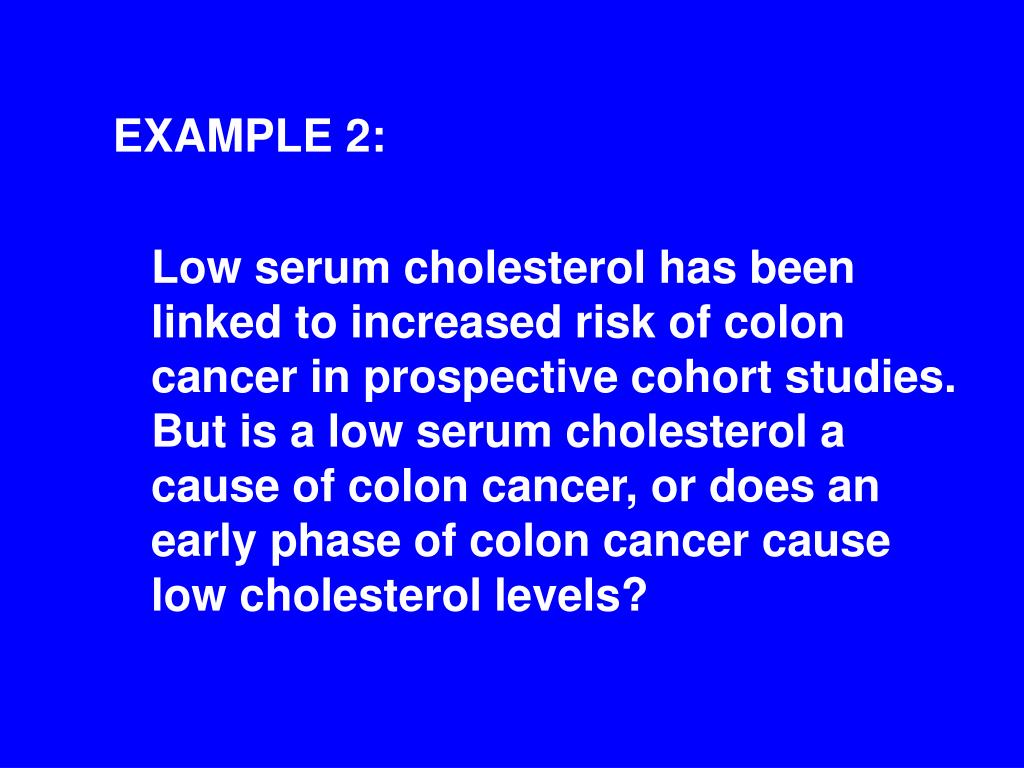 EXAMPLE 2:

Low serum cholesterol has been linked to increased risk of colon cancer in prospective cohort studies. But is a low serum cholesterol a cause of colon cancer, or does an early phase of colon cancer cause low cholesterol levels?